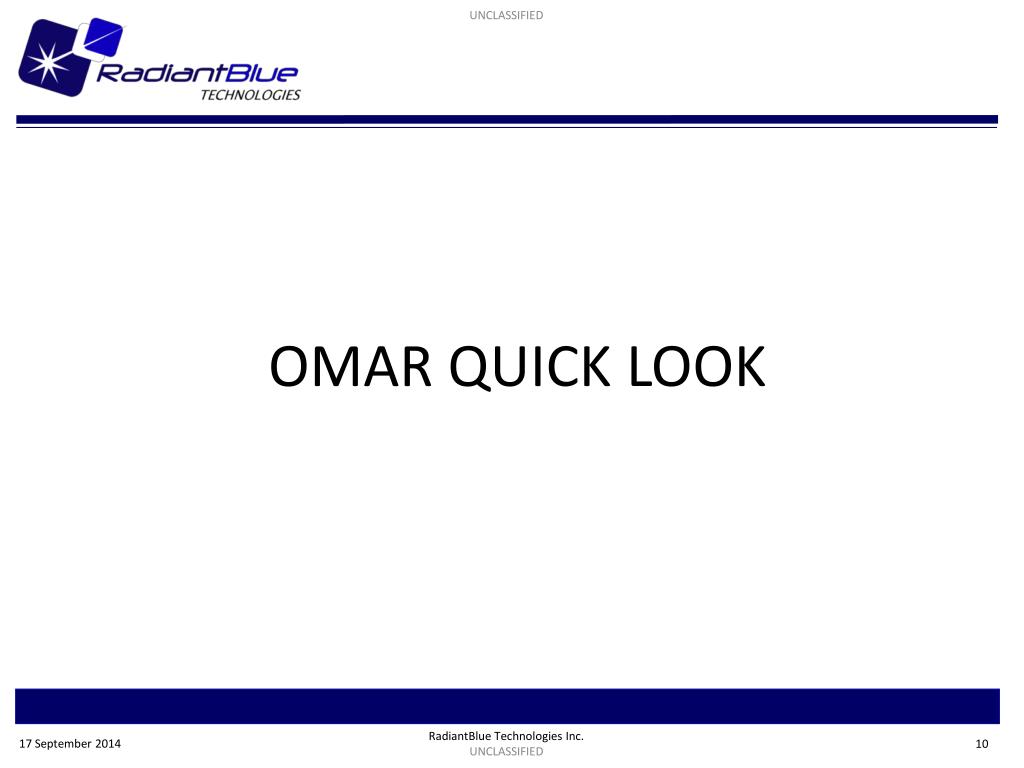 UNCLASSIFIED

RadiantBlue
TECHNOLOGIES

OMAR QUICK LOOK

17 September 2014

RadiantBlue Technologies Inc.
UNCLASSIFIED

10